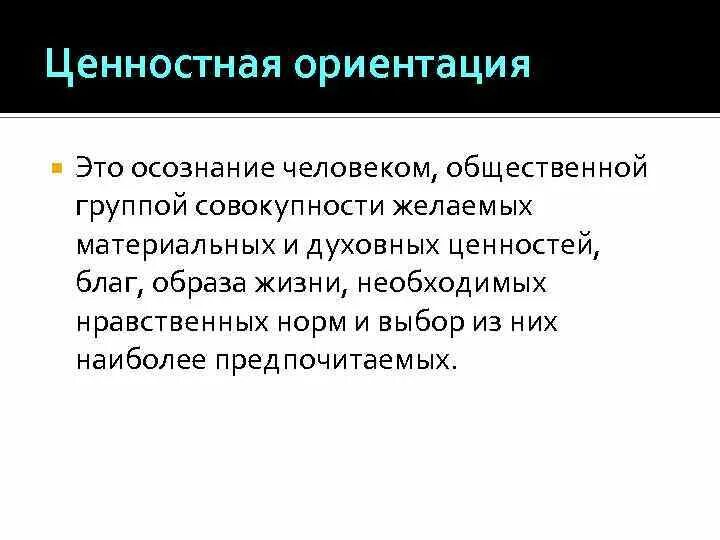 Ценностная ориентация

Это осознание человеком, общественной группой совокупности желаемых материальных и духовных ценностей, благ, образа жизни, необходимых нравственных норм и выбор из них наиболее предпочитаемых.